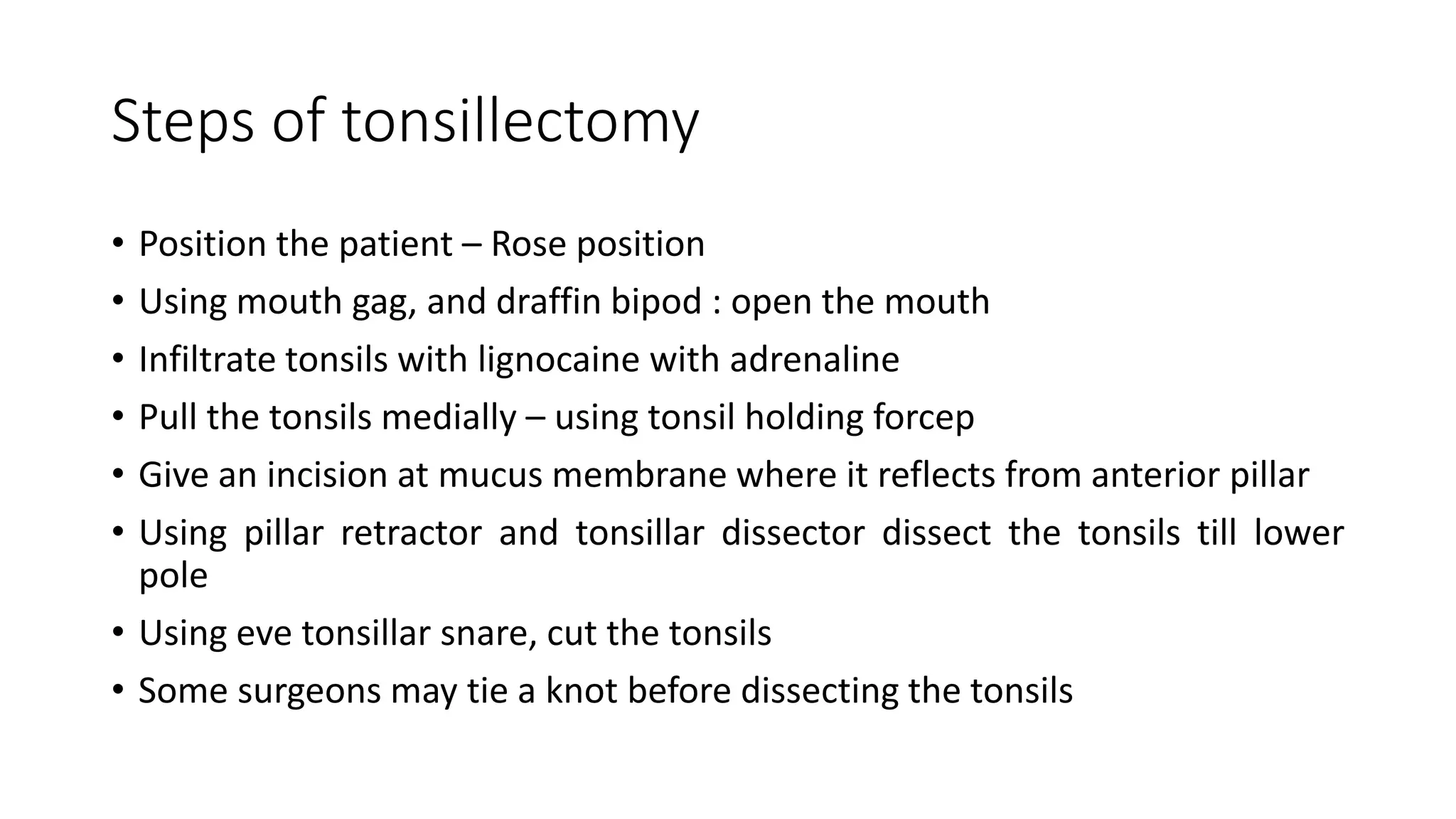 Steps of tonsillectomy

• Position the patient – Rose position
• Using mouth gag, and draffin bipod : open the mouth
• Infiltrate tonsils with lignocaine with adrenaline
• Pull the tonsils medially – using tonsil holding forcep
• Give an incision at mucus membrane where it reflects from anterior pillar
• Using pillar retractor and tonsillar dissector dissect the tonsils till lower pole
• Using eve tonsillar snare, cut the tonsils
• Some surgeons may tie a knot before dissecting the tonsils